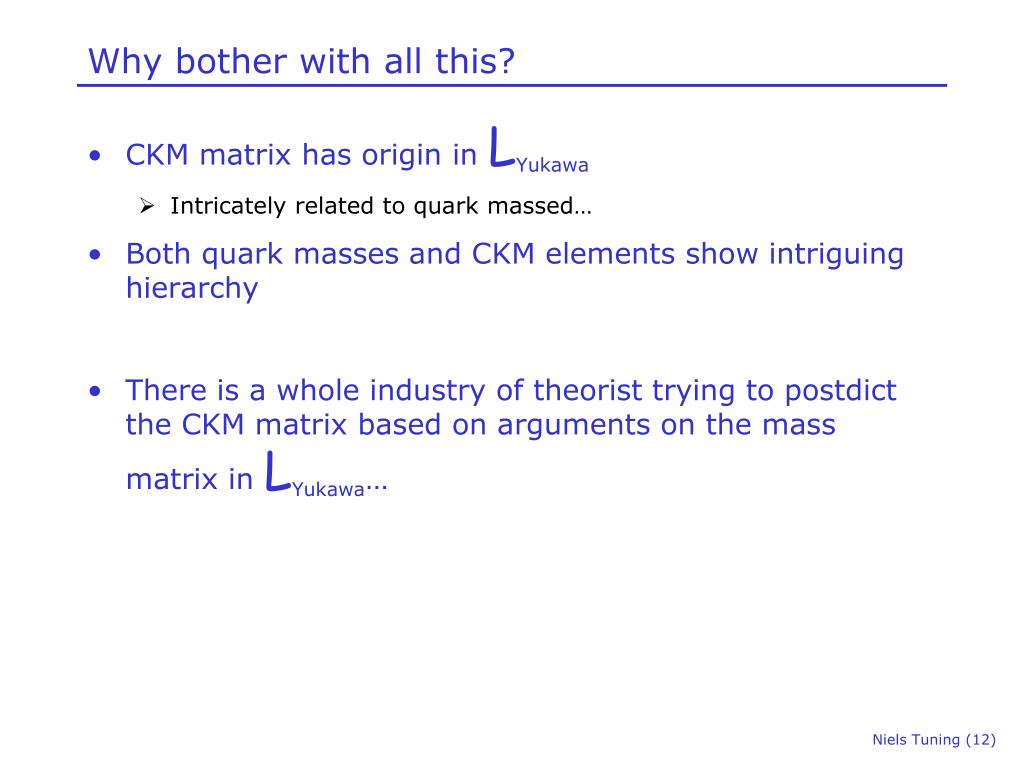 Why bother with all this?

• CKM matrix has origin in $L_{Yukawa}$

➢ Intricately related to quark massed…

• Both quark masses and CKM elements show intriguing hierarchy

• There is a whole industry of theorist trying to postdict the CKM matrix based on arguments on the mass matrix in $L_{Yukawa}$…

Niels Tuning (12)